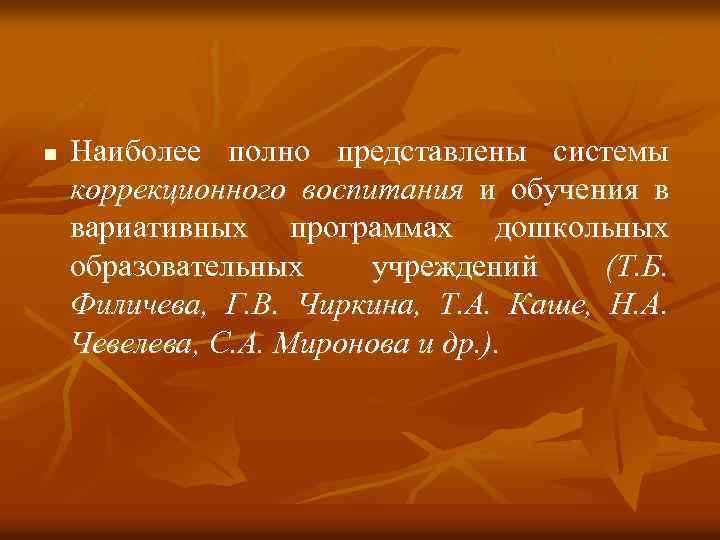 Наиболее полно представлены системы коррекционного воспитания и обучения в вариативных программах дошкольных образовательных учреждений (Т.Б. Филичева, Г.В. Чиркина, Т.А. Каше, Н.А. Чевелева, С.А. Миронова и др.).